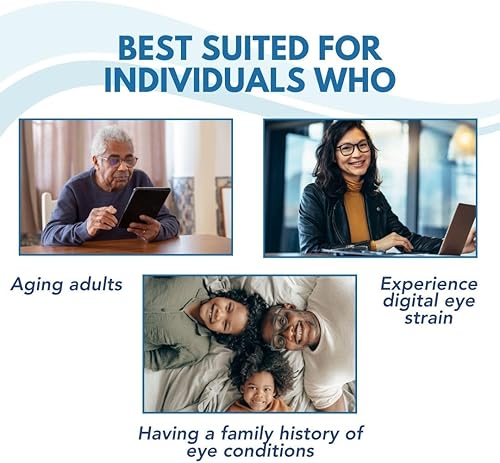 BEST SUITED FOR INDIVIDUALS WHO

Aging adults

Experience digital eye strain

Having a family history of eye conditions